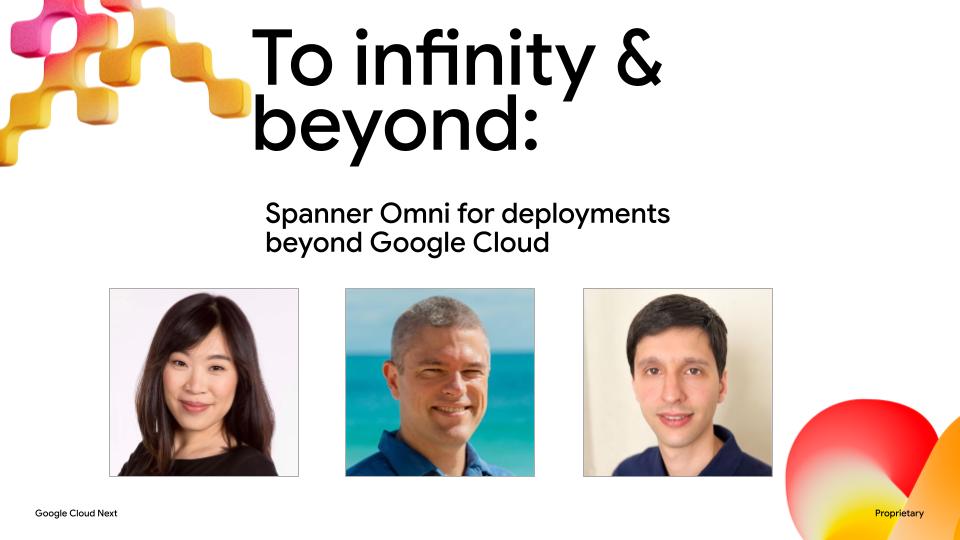 To infinity & beyond:

Spanner Omni for deployments beyond Google Cloud

Google Cloud Next

Proprietary